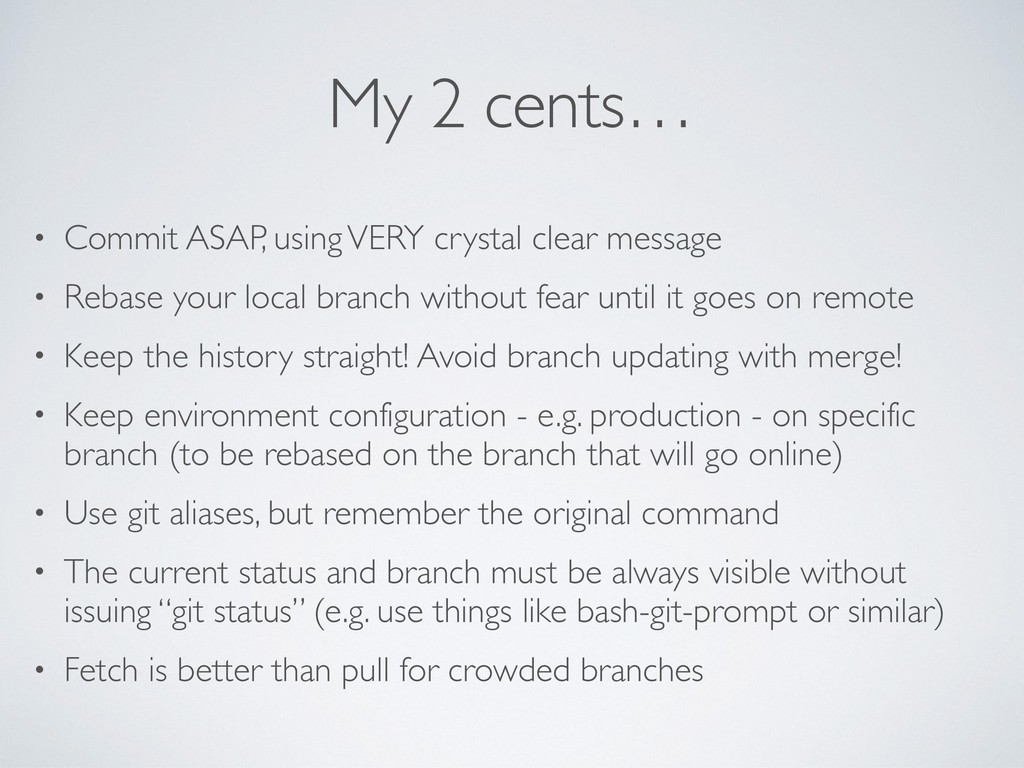 My 2 cents…

• Commit ASAP, using VERY crystal clear message
• Rebase your local branch without fear until it goes on remote
• Keep the history straight! Avoid branch updating with merge!
• Keep environment configuration - e.g. production - on specific branch (to be rebased on the branch that will go online)
• Use git aliases, but remember the original command
• The current status and branch must be always visible without issuing “git status” (e.g. use things like bash-git-prompt or similar)
• Fetch is better than pull for crowded branches